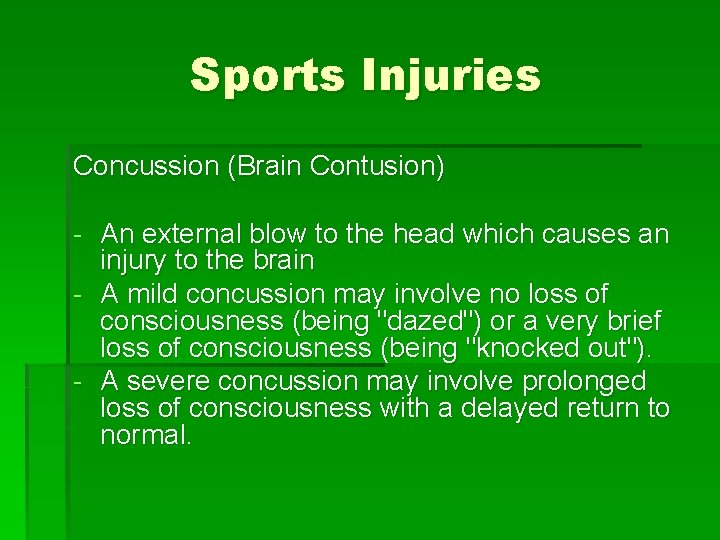 Sports Injuries

Concussion (Brain Contusion)

- An external blow to the head which causes an injury to the brain
- A mild concussion may involve no loss of consciousness (being "dazed") or a very brief loss of consciousness (being "knocked out").
- A severe concussion may involve prolonged loss of consciousness with a delayed return to normal.